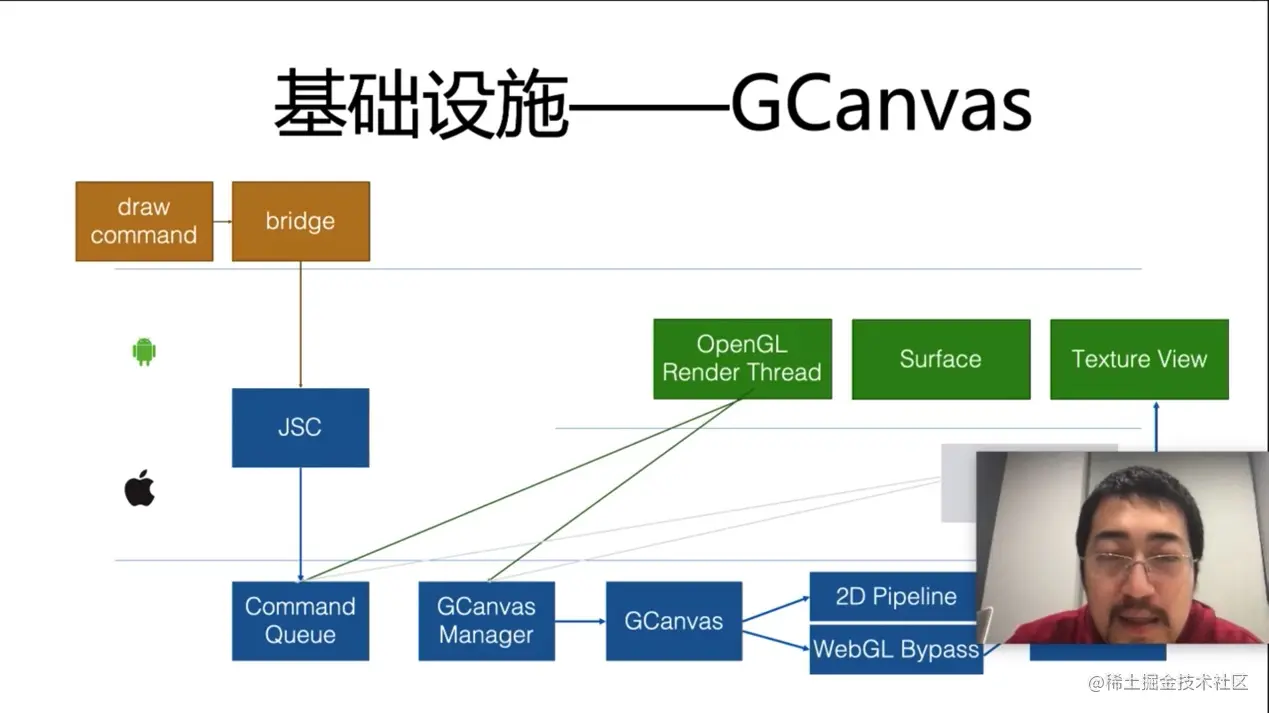 基础设施——GCanvas

draw command

bridge

OpenGL Render Thread

Surface

Texture View

JSC

Command Queue

GCanvas Manager

GCanvas

2D Pipeline

WebGL Bypass

@稀土掘金技术社区